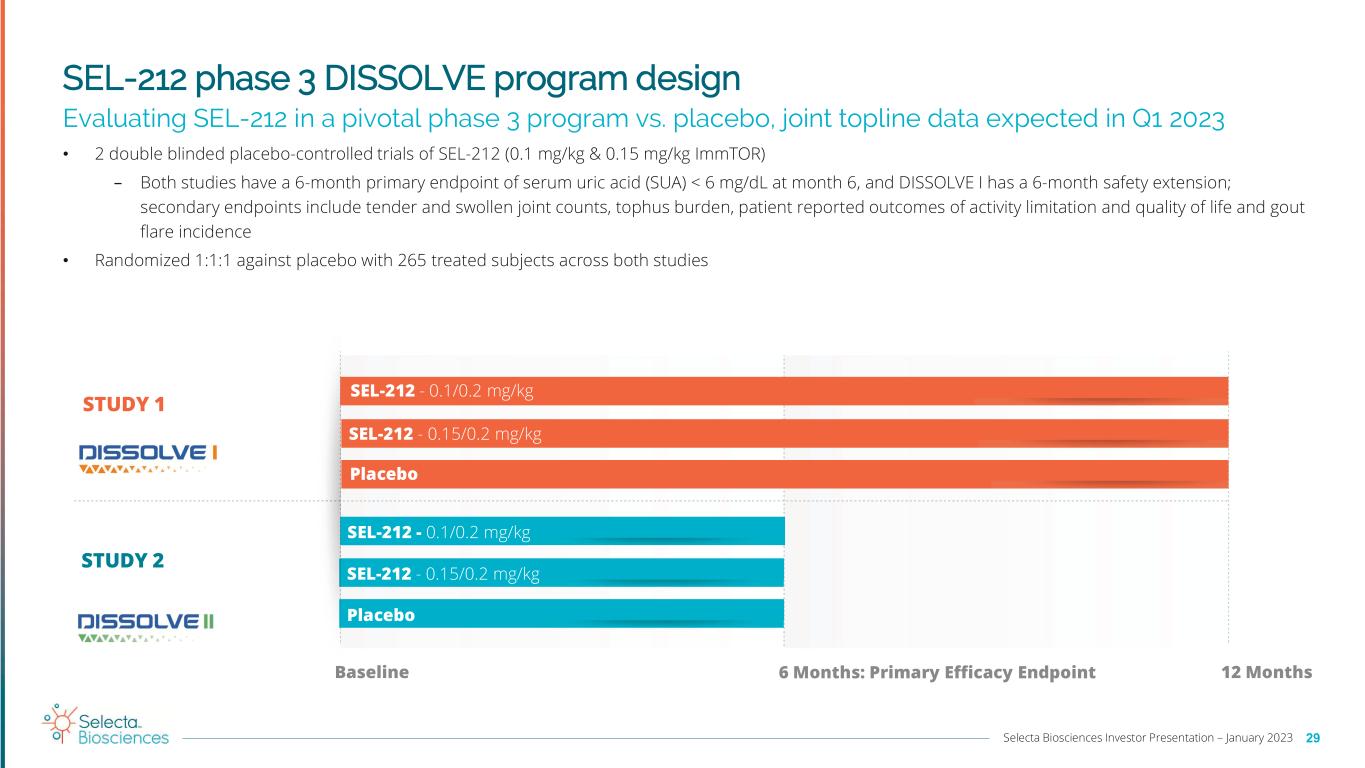 SEL-212 phase 3 DISSOLVE program design

Evaluating SEL-212 in a pivotal phase 3 program vs. placebo, joint topline data expected in Q1 2023

• 2 double blinded placebo-controlled trials of SEL-212 (0.1 mg/kg & 0.15 mg/kg ImmTOR)

– Both studies have a 6-month primary endpoint of serum uric acid (SUA) < 6 mg/dL at month 6, and DISSOLVE I has a 6-month safety extension; secondary endpoints include tender and swollen joint counts, tophus burden, patient reported outcomes of activity limitation and quality of life and gout flare incidence

• Randomized 1:1:1 against placebo with 265 treated subjects across both studies

STUDY 1

DISSOLVE I

SEL-212 - 0.1/0.2 mg/kg

SEL-212 - 0.15/0.2 mg/kg

Placebo

STUDY 2

DISSOLVE II

SEL-212 - 0.1/0.2 mg/kg

SEL-212 - 0.15/0.2 mg/kg

Placebo

Baseline

6 Months: Primary Efficacy Endpoint

12 Months

Selecta Biosciences

Selecta Biosciences Investor Presentation – January 2023 29